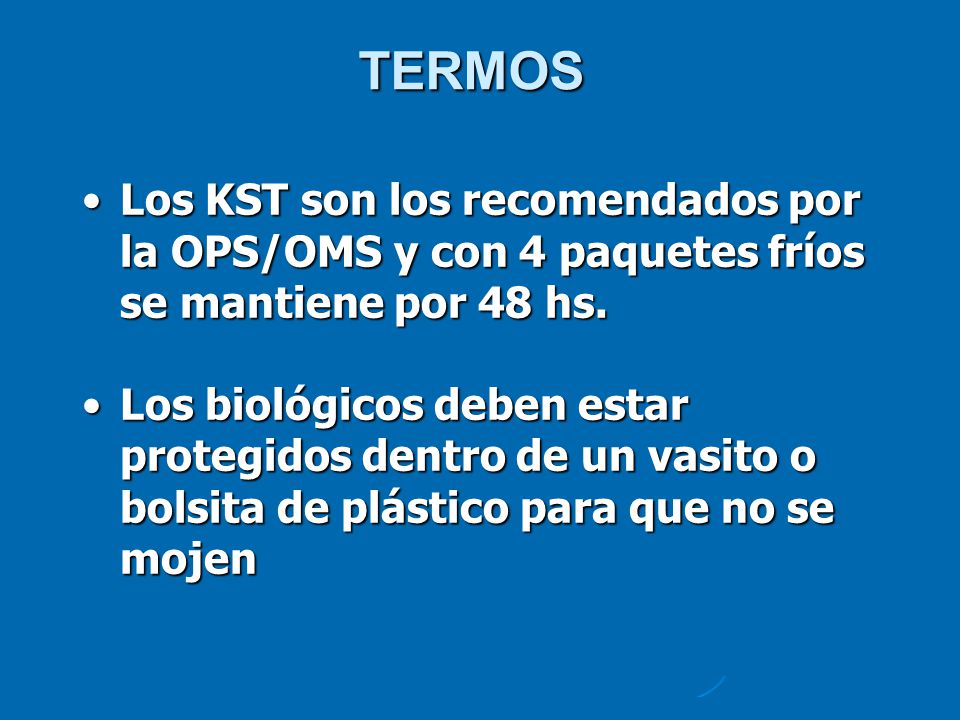 TERMOS

• Los KST son los recomendados por la OPS/OMS y con 4 paquetes fríos se mantiene por 48 hs.

• Los biológicos deben estar protegidos dentro de un vasito o bolsita de plástico para que no se mojen